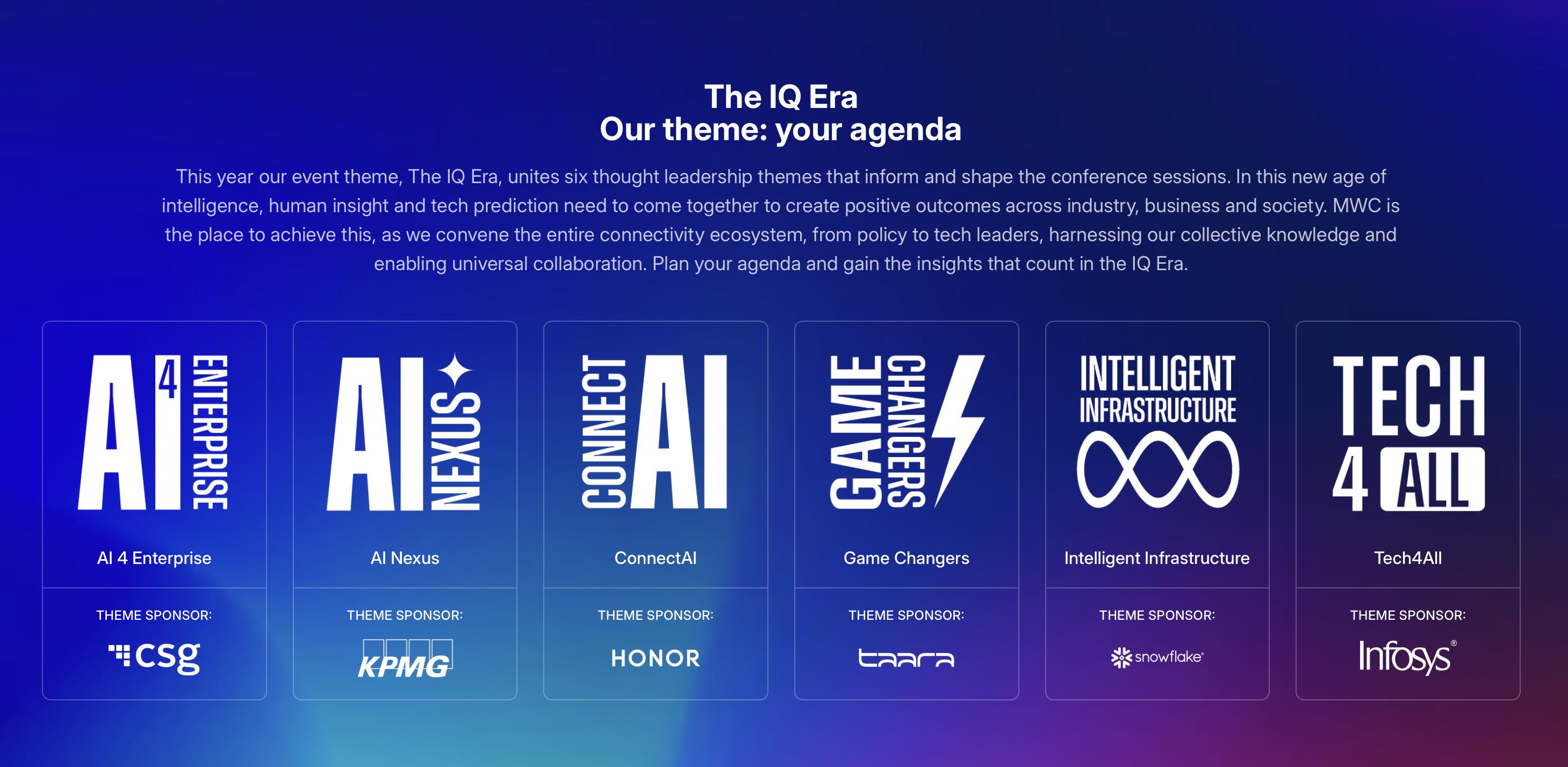 The IQ Era
Our theme: your agenda

This year our event theme, The IQ Era, unites six thought leadership themes that inform and shape the conference sessions. In this new age of intelligence, human insight and tech prediction need to come together to create positive outcomes across industry, business and society. MWC is the place to achieve this, as we convene the entire connectivity ecosystem, from policy to tech leaders, harnessing our collective knowledge and enabling universal collaboration. Plan your agenda and gain the insights that count in the IQ Era.

AI 4 ENTERPRISE
AI 4 Enterprise
THEME SPONSOR:
csg

AI NEXUS
AI Nexus
THEME SPONSOR:
KPMG

CONNECT AI
ConnectAI
THEME SPONSOR:
HONOR

GAME CHANGERS
Game Changers
THEME SPONSOR:
taara

INTELLIGENT INFRASTRUCTURE
Intelligent Infrastructure
THEME SPONSOR:
snowflake

TECH 4 ALL
Tech4All
THEME SPONSOR:
Infosys